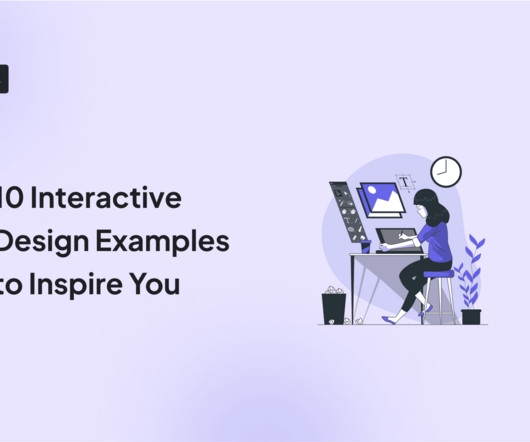 10 Interactive
Design Examples
to Inspire You

T